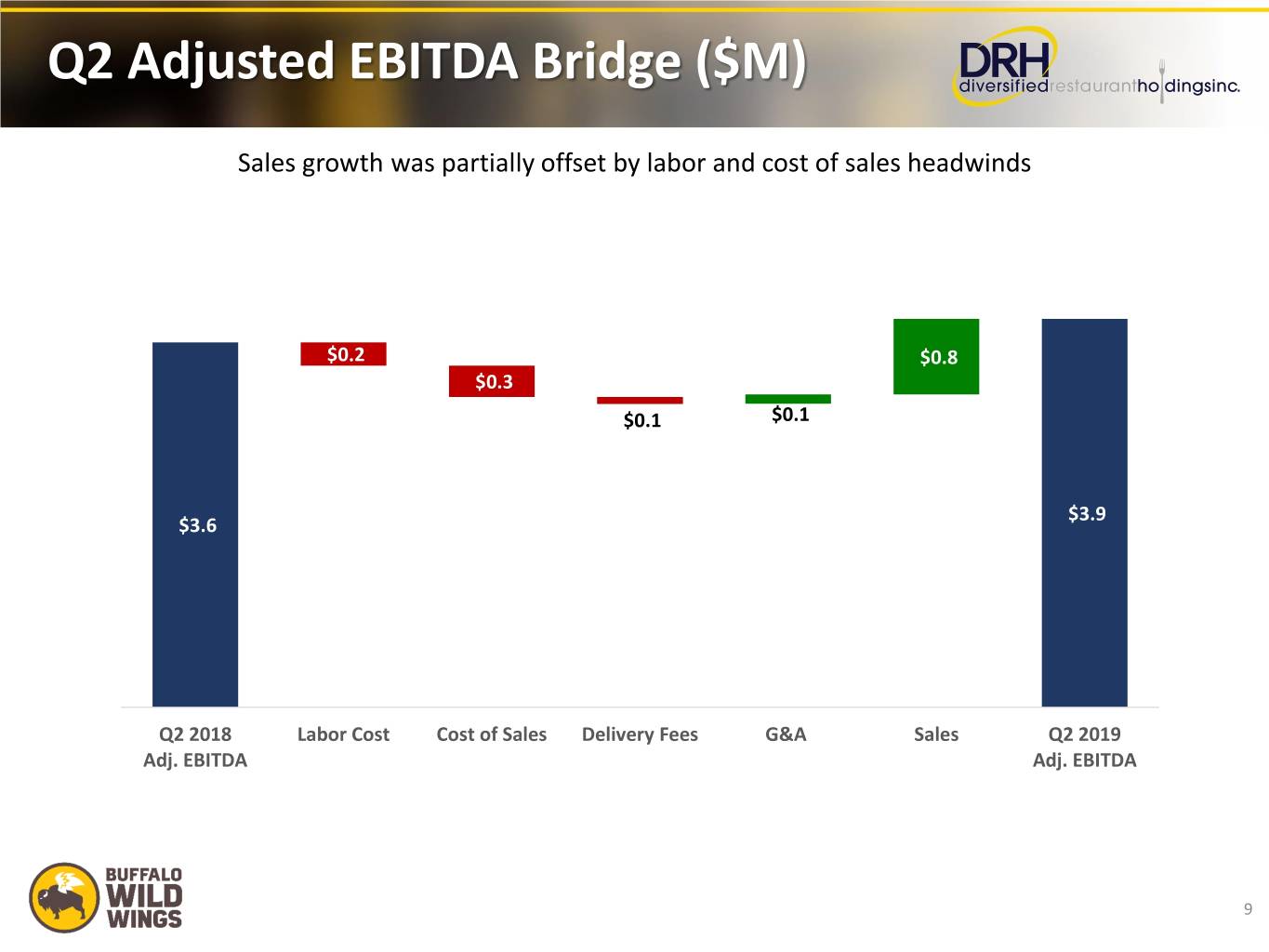 Q2 Adjusted EBITDA Bridge ($M)

DRH diversifiedrestaurantholdingsinc.

Sales growth was partially offset by labor and cost of sales headwinds

$3.6

$0.2

$0.3

$0.1

$0.1

$0.8

$3.9

Q2 2018 Adj. EBITDA

Labor Cost

Cost of Sales

Delivery Fees

G&A

Sales

Q2 2019 Adj. EBITDA

BUFFALO WILD WINGS

9